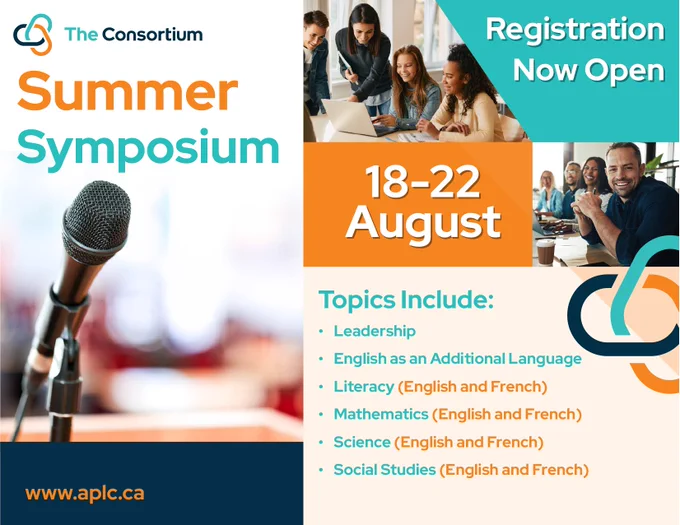 The Consortium

Summer Symposium

Registration Now Open

18-22 August

Topics Include:

• Leadership
• English as an Additional Language
• Literacy (English and French)
• Mathematics (English and French)
• Science (English and French)
• Social Studies (English and French)

www.aplc.ca